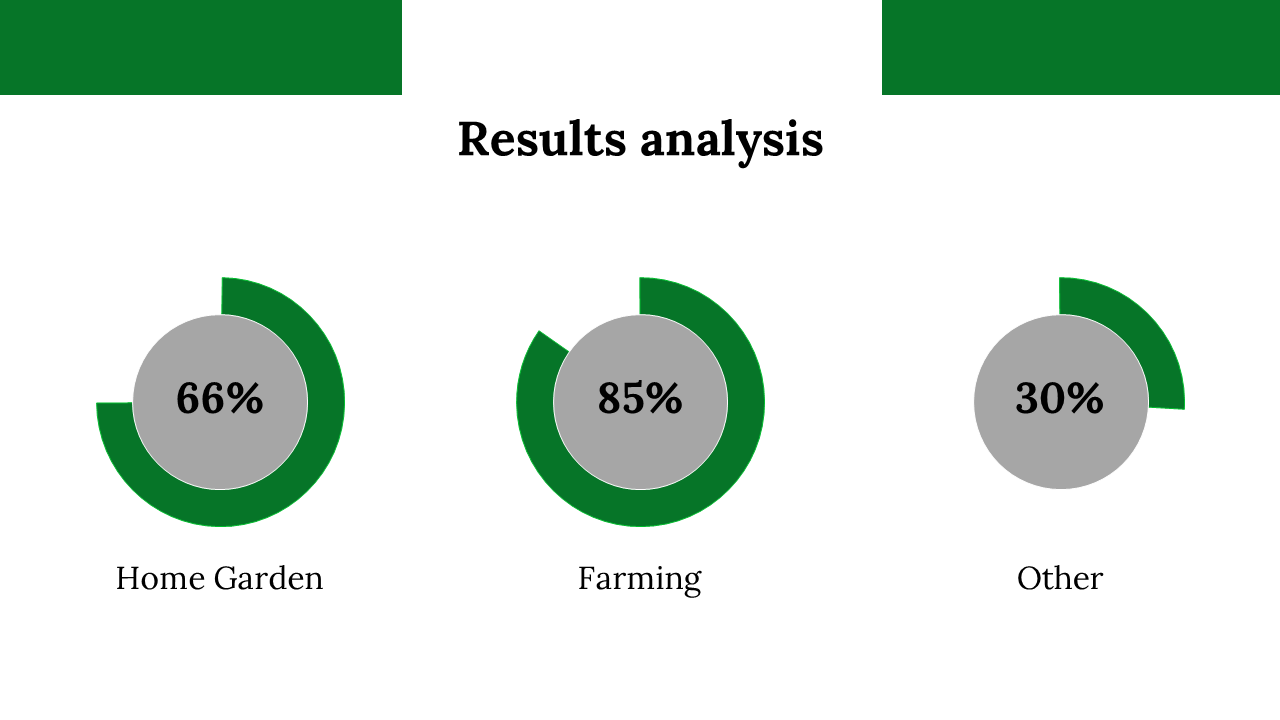 Results analysis

66%

Home Garden

85%

Farming

30%

Other